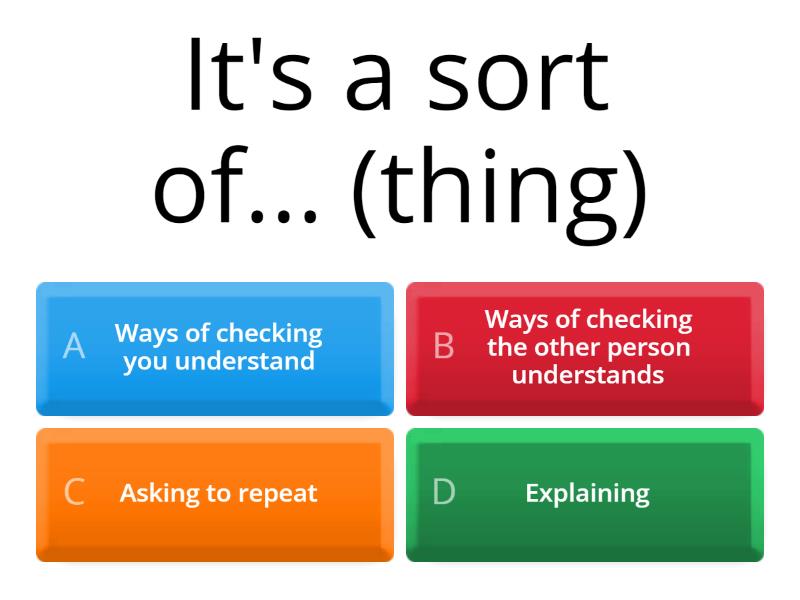 It's a sort of... (thing)

A Ways of checking you understand

B Ways of checking the other person understands

C Asking to repeat

D Explaining